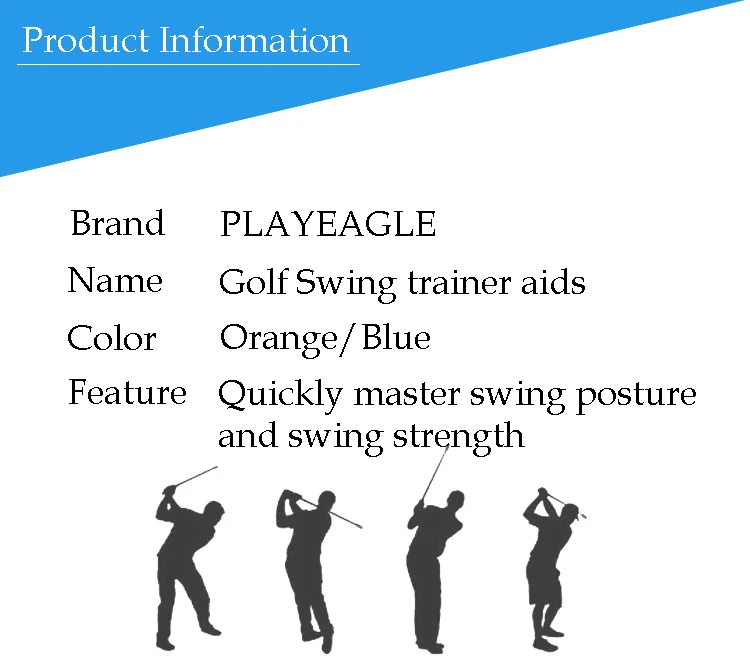 Product Information

Brand PLAYEAGLE
Name Golf Swing trainer aids
Color Orange/Blue
Feature Quickly master swing posture and swing strength